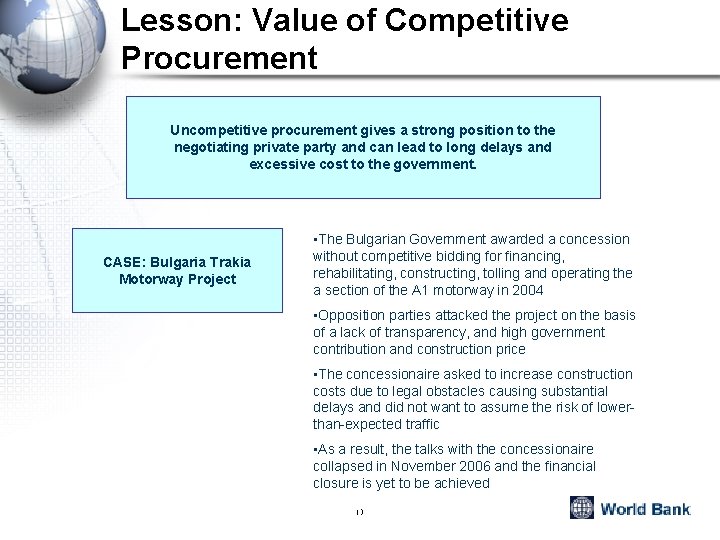 Lesson: Value of Competitive Procurement

Uncompetitive procurement gives a strong position to the negotiating private party and can lead to long delays and excessive cost to the government.

CASE: Bulgaria Trakia Motorway Project

▪The Bulgarian Government awarded a concession without competitive bidding for financing, rehabilitating, constructing, tolling and operating the a section of the A1 motorway in 2004

▪Opposition parties attacked the project on the basis of a lack of transparency, and high government contribution and construction price

▪The concessionaire asked to increase construction costs due to legal obstacles causing substantial delays and did not want to assume the risk of lower-than-expected traffic

▪As a result, the talks with the concessionaire collapsed in November 2006 and the financial closure is yet to be achieved

13

World Bank